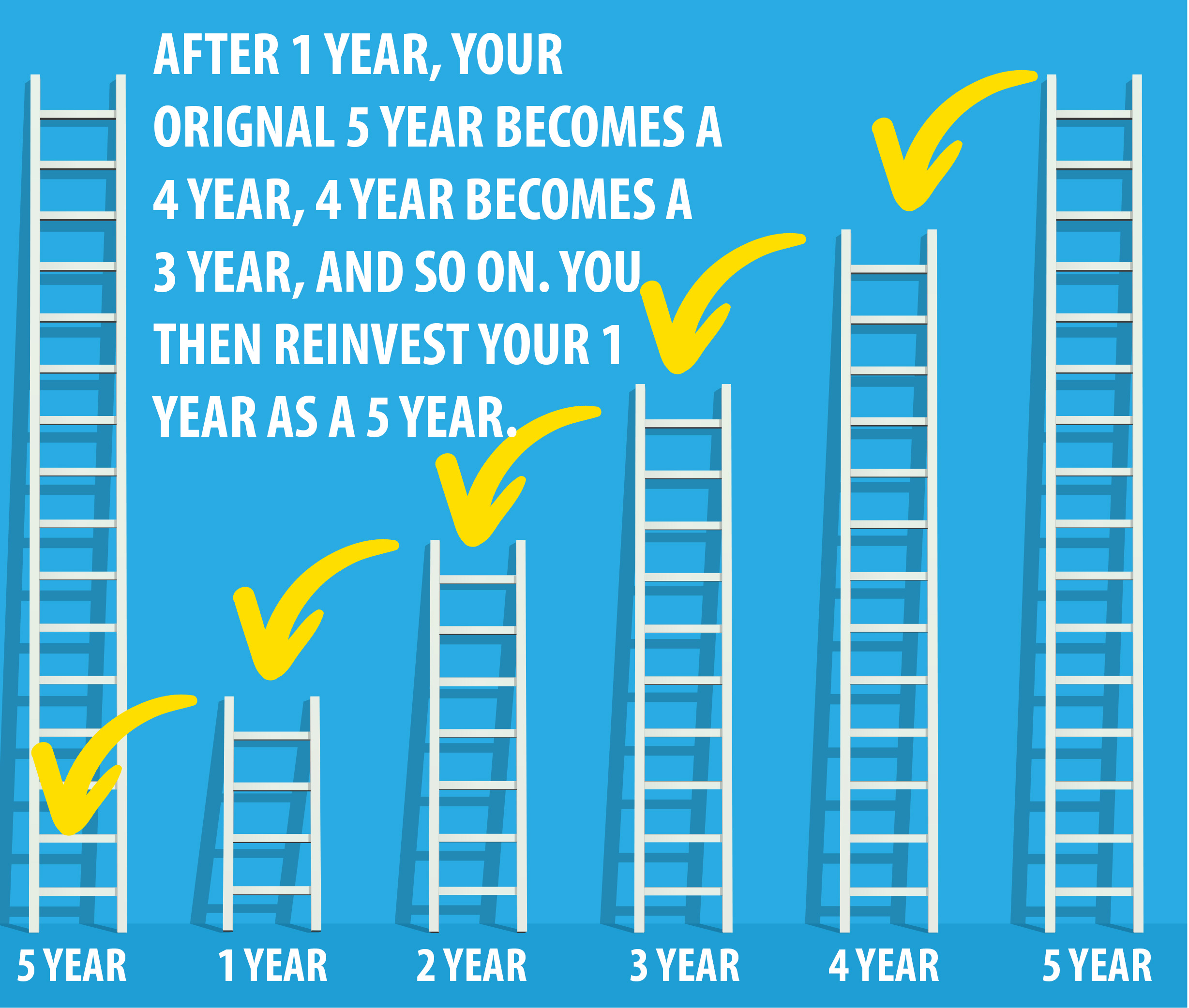 AFTER 1 YEAR, YOUR ORIGNAL 5 YEAR BECOMES A 4 YEAR, 4 YEAR BECOMES A 3 YEAR, AND SO ON. YOU THEN REINVEST YOUR 1 YEAR AS A 5 YEAR.

5 YEAR
1 YEAR
2 YEAR
3 YEAR
4 YEAR
5 YEAR